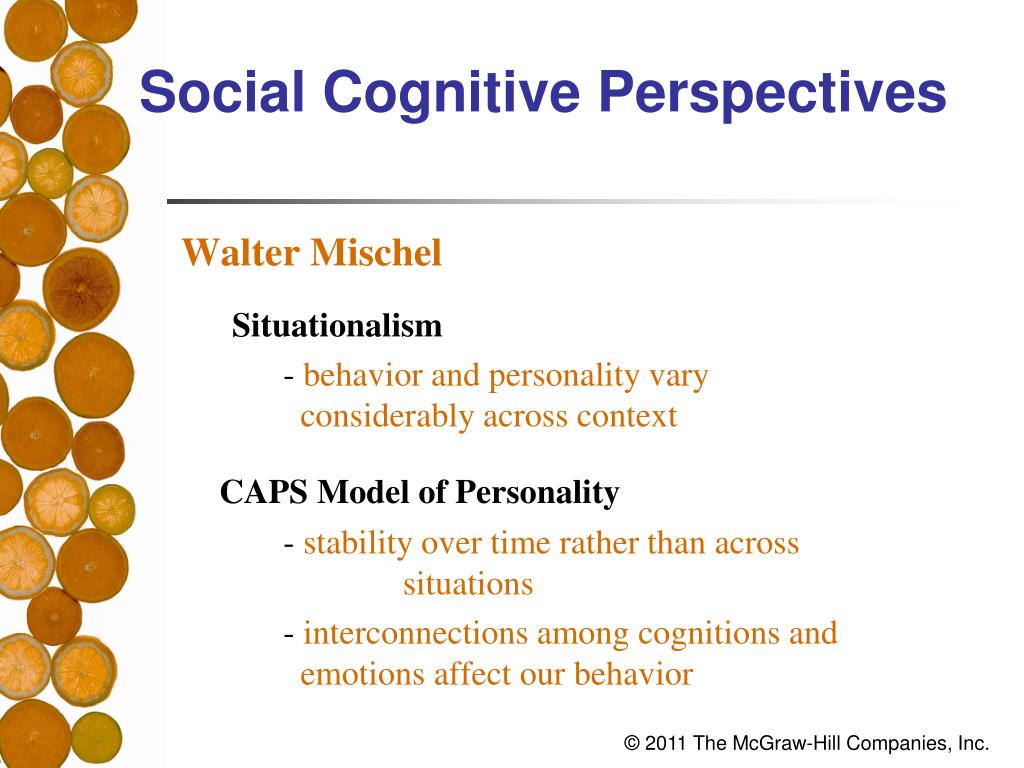 Social Cognitive Perspectives

Walter Mischel

Situationalism

- behavior and personality vary considerably across context

CAPS Model of Personality

- stability over time rather than across situations

- interconnections among cognitions and emotions affect our behavior

© 2011 The McGraw-Hill Companies, Inc.